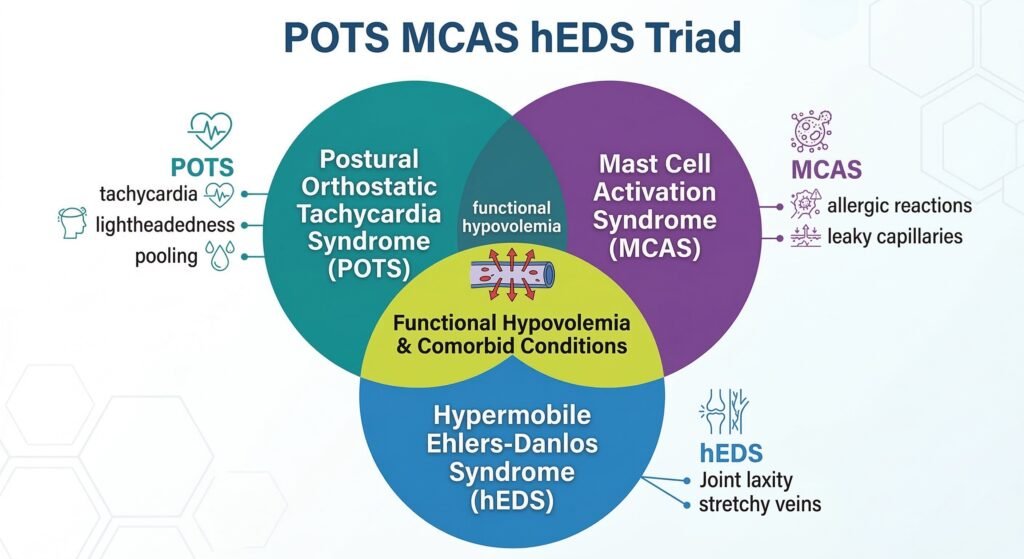 POTS MCAS hEDS Triad

POTS
tachycardia
lightheadedness
pooling

Postural Orthostatic Tachycardia Syndrome (POTS)

functional hypovolemia

Mast Cell Activation Syndrome (MCAS)

MCAS
allergic reactions
leaky capillaries

Functional Hypovolemia & Comorbid Conditions

Hypermobile Ehlers-Danlos Syndrome (hEDS)

hEDS
Joint laxity
stretchy veins